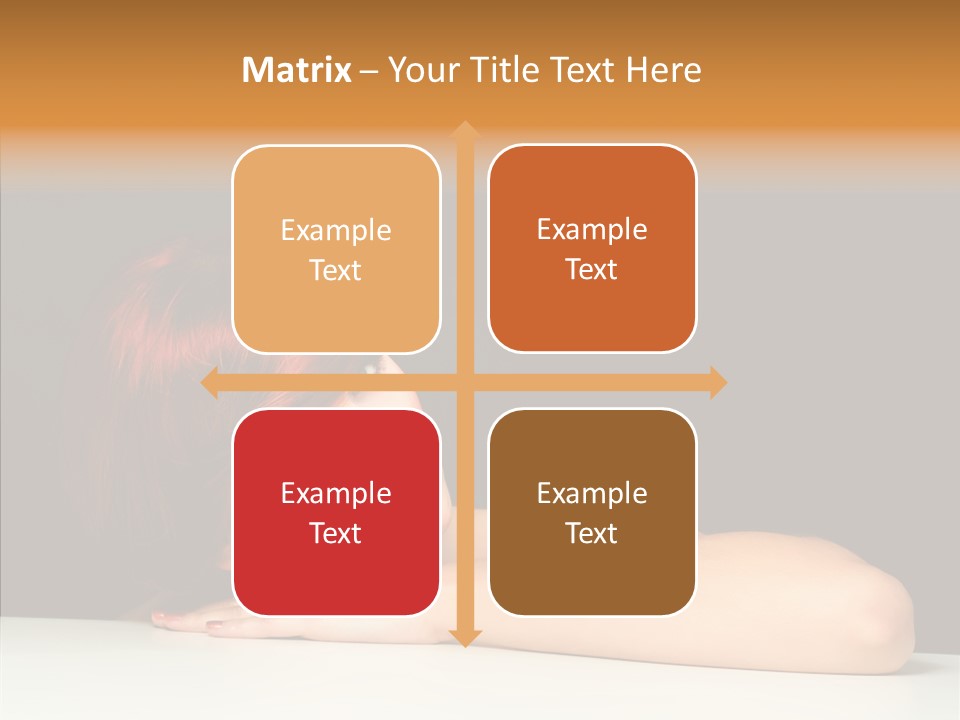 Matrix – Your Title Text Here

Example Text

Example Text

Example Text

Example Text